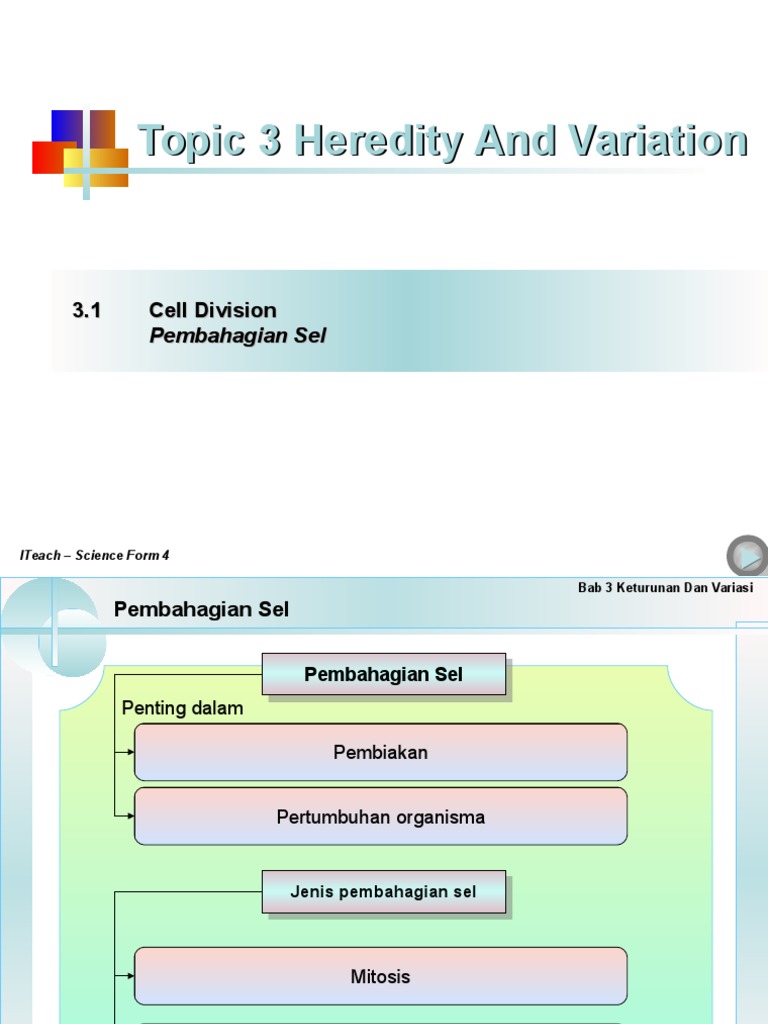 Topic 3 Heredity And Variation

3.1 Cell Division
Pembahagian Sel

ITeach – Science Form 4

Bab 3 Keturunan Dan Variasi

Pembahagian Sel

Pembahagian Sel

Penting dalam

Pembiakan

Pertumbuhan organisma

Jenis pembahagian sel

Mitosis